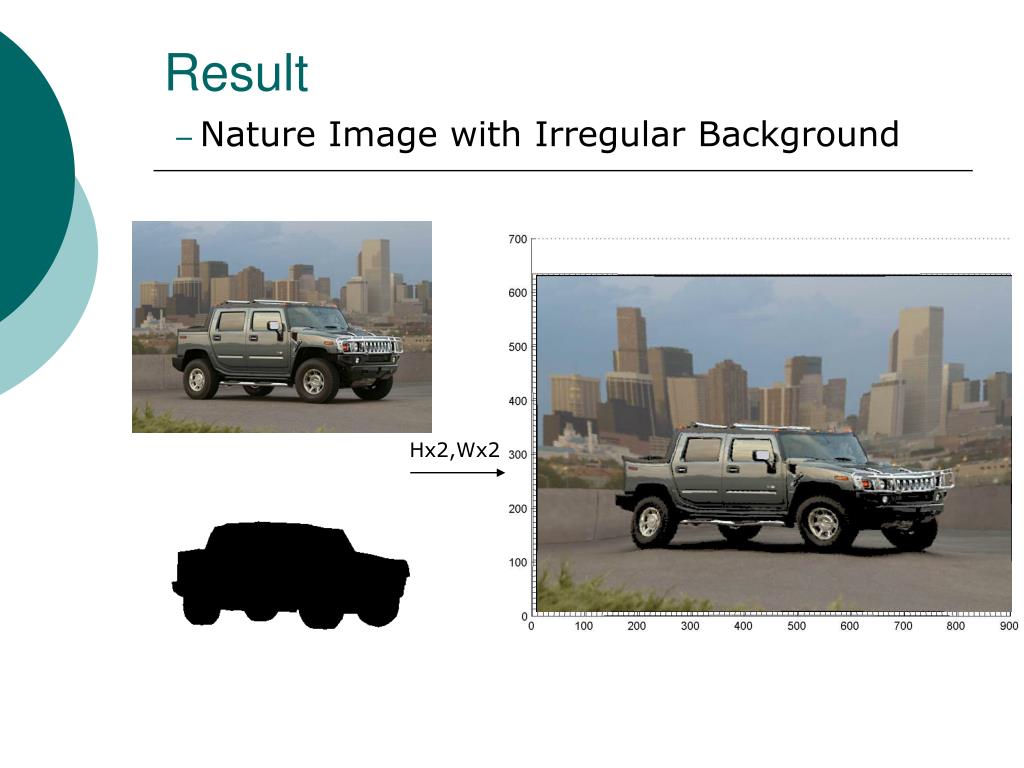 Result

– Nature Image with Irregular Background

Hx2,Wx2

700
600
500
400
300
200
100
0

0 100 200 300 400 500 600 700 800 900